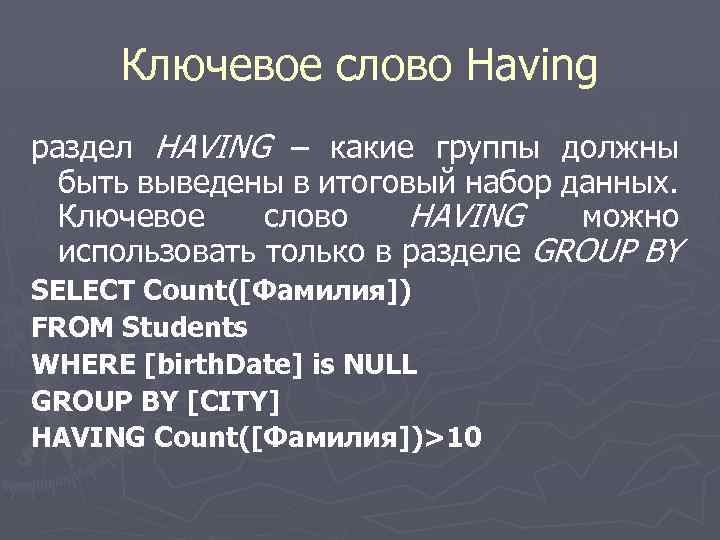 Ключевое слово Having

раздел HAVING – какие группы должны быть выведены в итоговый набор данных. Ключевое слово HAVING можно использовать только в разделе GROUP BY

SELECT Count([Фамилия])
FROM Students
WHERE [birthDate] is NULL
GROUP BY [CITY]
HAVING Count([Фамилия])>10